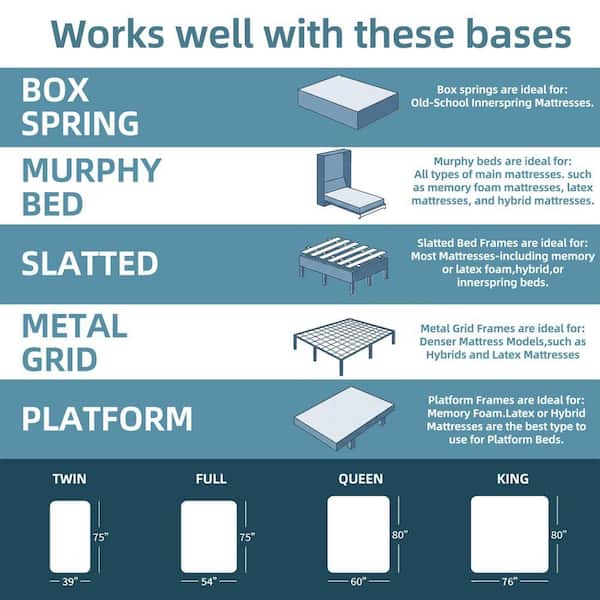 Works well with these bases

BOX SPRING

Box springs are ideal for: Old-School Innerspring Mattresses.

MURPHY BED

Murphy beds are ideal for: All types of main mattresses. such as memory foam mattresses, latex mattresses, and hybrid mattresses.

SLATTED

Slatted Bed Frames are ideal for: Most Mattresses-including memory or latex foam,hybrid,or innerspring beds.

METAL GRID

Metal Grid Frames are ideal for: Denser Mattress Models,such as Hybrids and Latex Mattresses

PLATFORM

Platform Frames are Ideal for: Memory Foam.Latex or Hybrid Mattresses are the best type to use for Platform Beds.

TWIN

75"

39"

FULL

75"

54"

QUEEN

80"

60"

KING

80"

76"